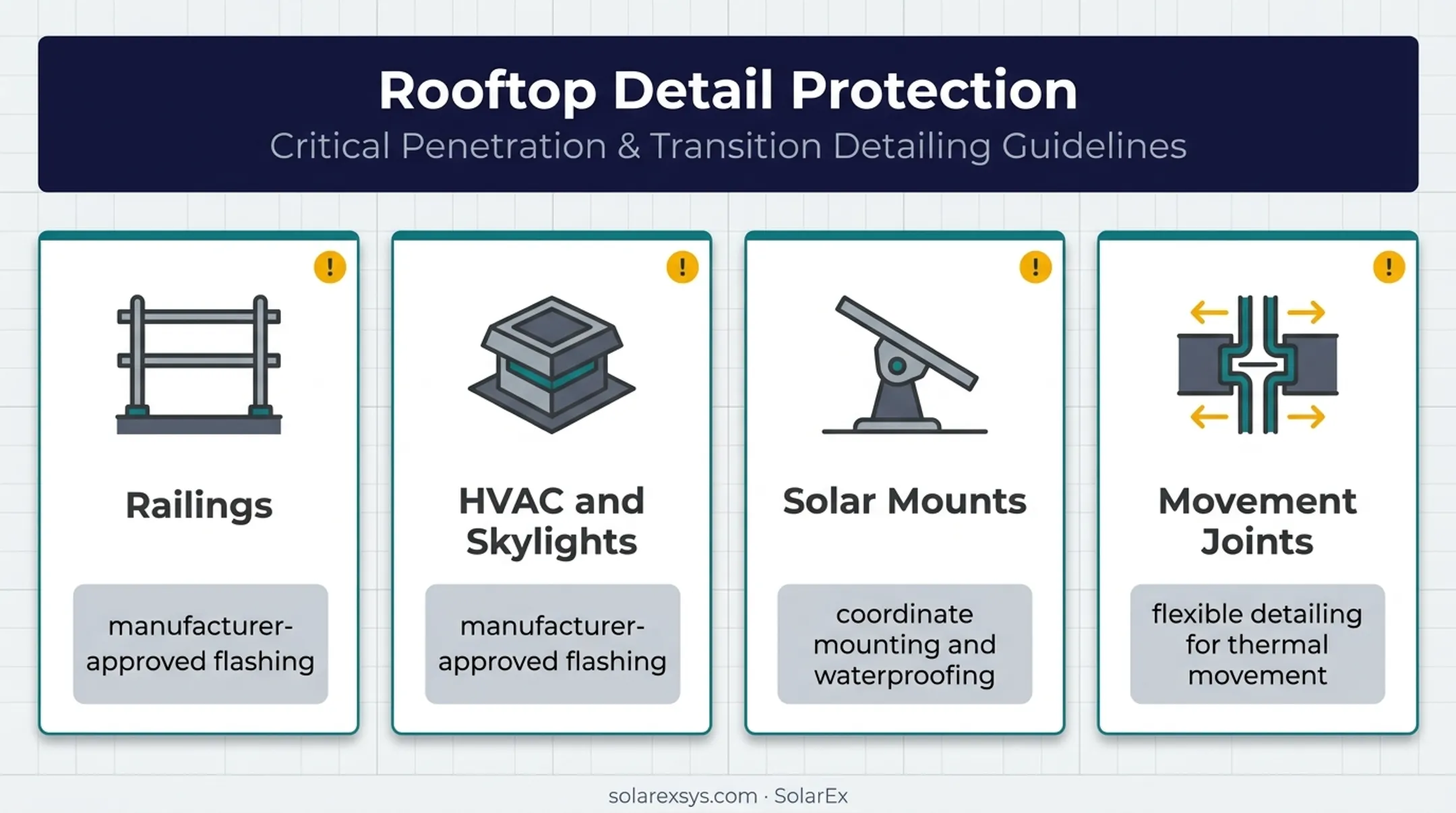 Rooftop Detail Protection
Critical Penetration & Transition Detailing Guidelines

!
Railings
manufacturer-approved flashing

!
HVAC and Skylights
manufacturer-approved flashing

!
Solar Mounts
coordinate mounting and waterproofing

!
Movement Joints
flexible detailing for thermal movement

solarexsys.com · SolarEx